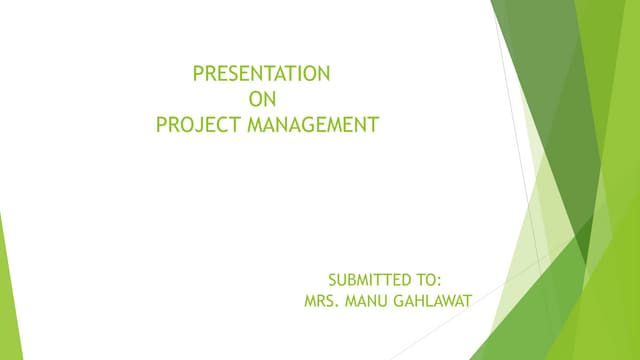 PRESENTATION
ON
PROJECT MANAGEMENT

SUBMITTED TO:
MRS. MANU GAHLAWAT